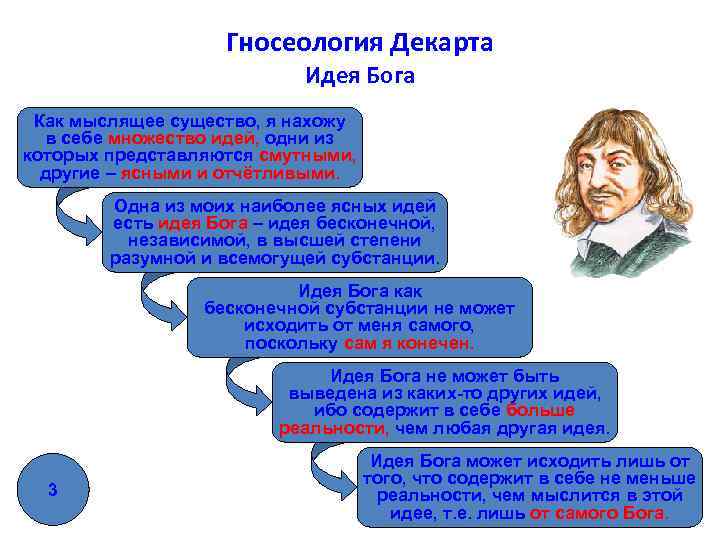 Гносеология Декарта

Идея Бога

Как мыслящее существо, я нахожу в себе множество идей, одни из которых представляются смутными, другие – ясными и отчётливыми.

Одна из моих наиболее ясных идей есть идея Бога – идея бесконечной, независимой, в высшей степени разумной и всемогущей субстанции.

Идея Бога как бесконечной субстанции не может исходить от меня самого, поскольку сам я конечен.

Идея Бога не может быть выведена из каких-то других идей, ибо содержит в себе больше реальности, чем любая другая идея.

Идея Бога может исходить лишь от того, что содержит в себе не меньше реальности, чем мыслится в этой идее, т.е. лишь от самого Бога.

3